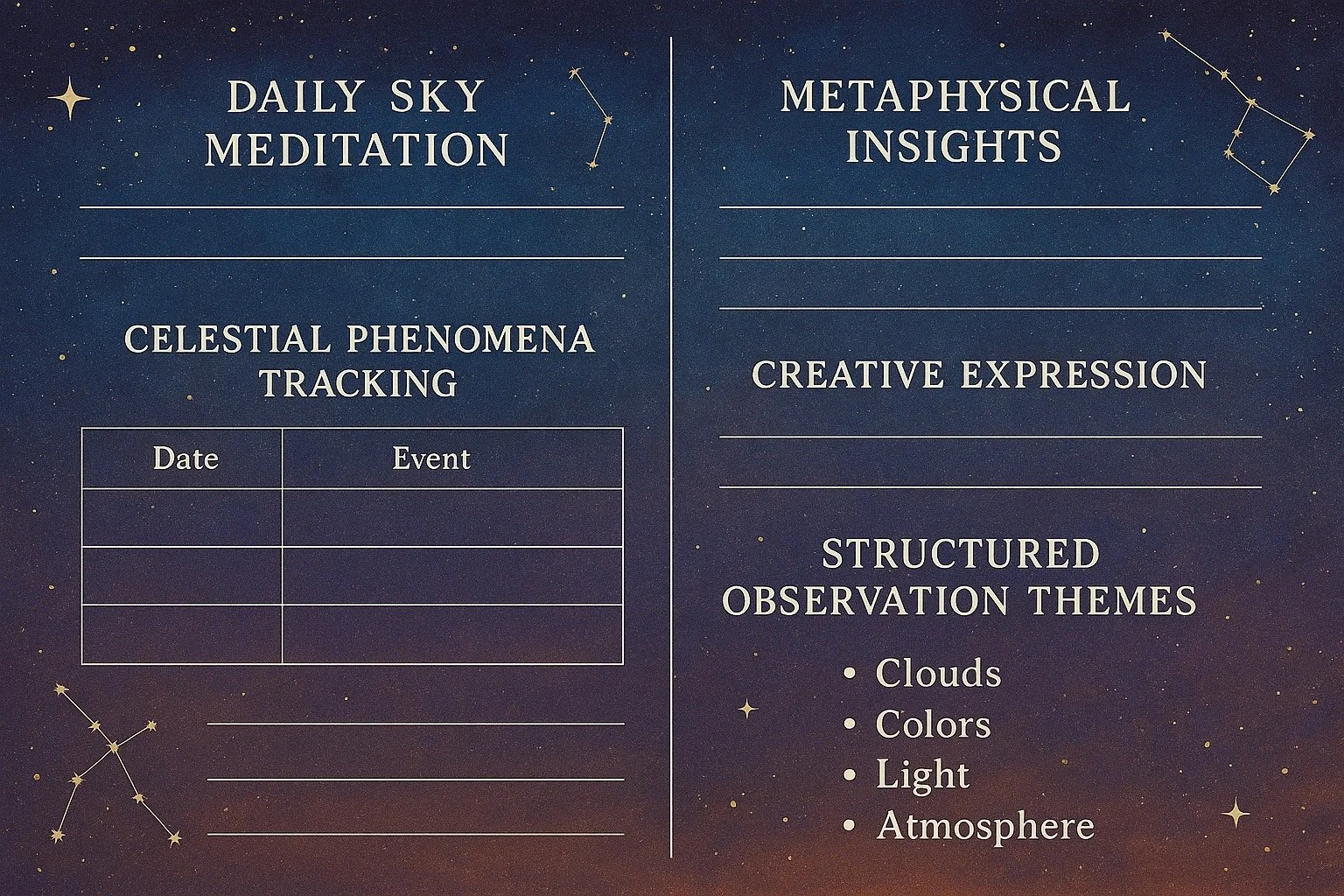 DAILY SKY MEDITATION

CELESTIAL PHENOMENA TRACKING

| Date | Event |
|---|---|
| | |
| | |
| | |

METAPHYSICAL INSIGHTS

CREATIVE EXPRESSION

STRUCTURED OBSERVATION THEMES

• Clouds
• Colors
• Light
• Atmosphere